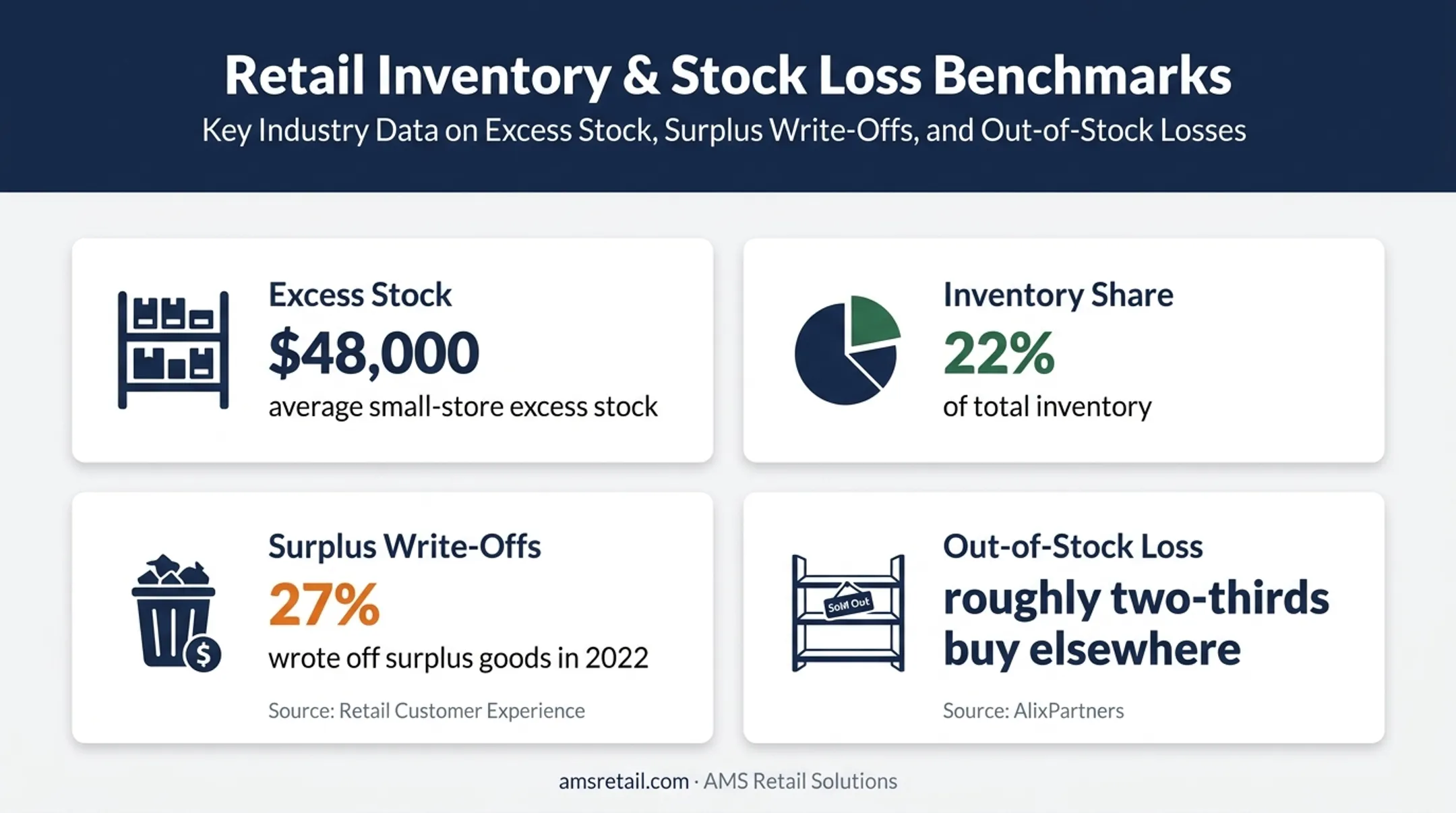 Retail Inventory & Stock Loss Benchmarks
Key Industry Data on Excess Stock, Surplus Write-Offs, and Out-of-Stock Losses

Excess Stock
$48,000
average small-store excess stock

Inventory Share
22%
of total inventory

Surplus Write-Offs
27%
wrote off surplus goods in 2022

Source: Retail Customer Experience

Sold Out

Out-of-Stock Loss
roughly two-thirds buy elsewhere

Source: AlixPartners

amsretail.com · AMS Retail Solutions